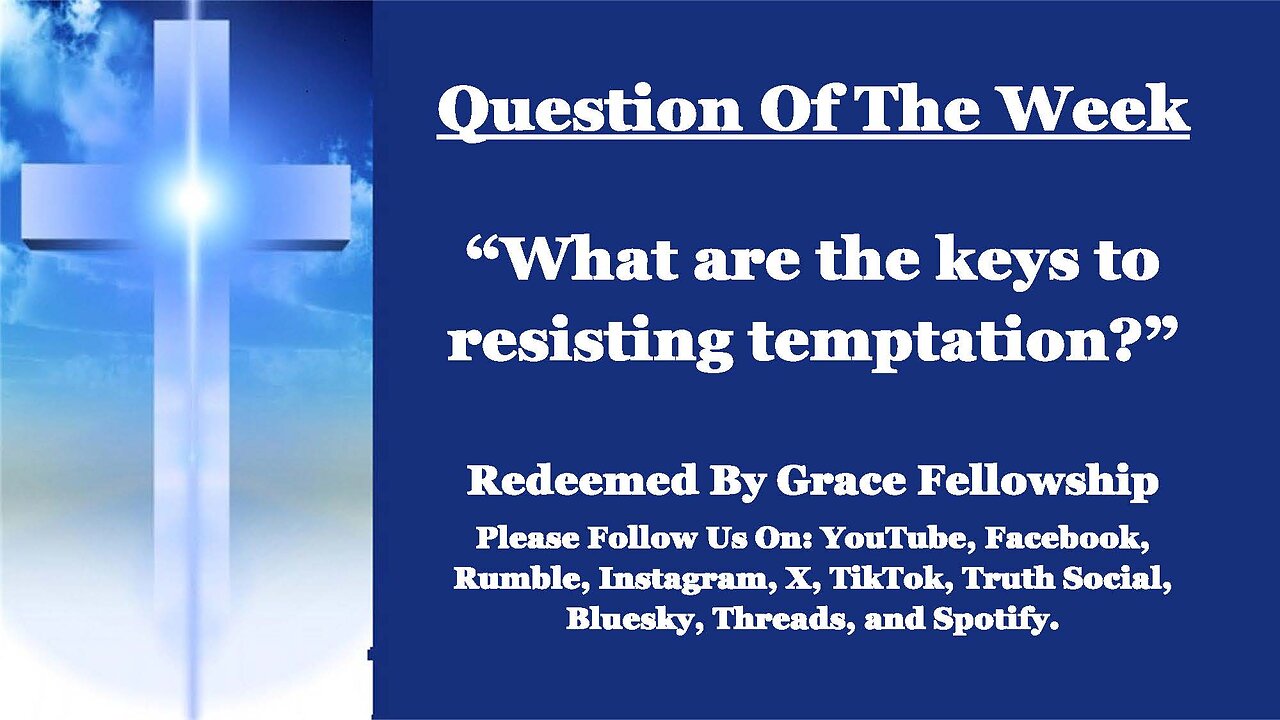 Question Of The Week

“What are the keys to resisting temptation?”

Redeemed By Grace Fellowship

Please Follow Us On: YouTube, Facebook, Rumble, Instagram, X, TikTok, Truth Social, Bluesky, Threads, and Spotify.